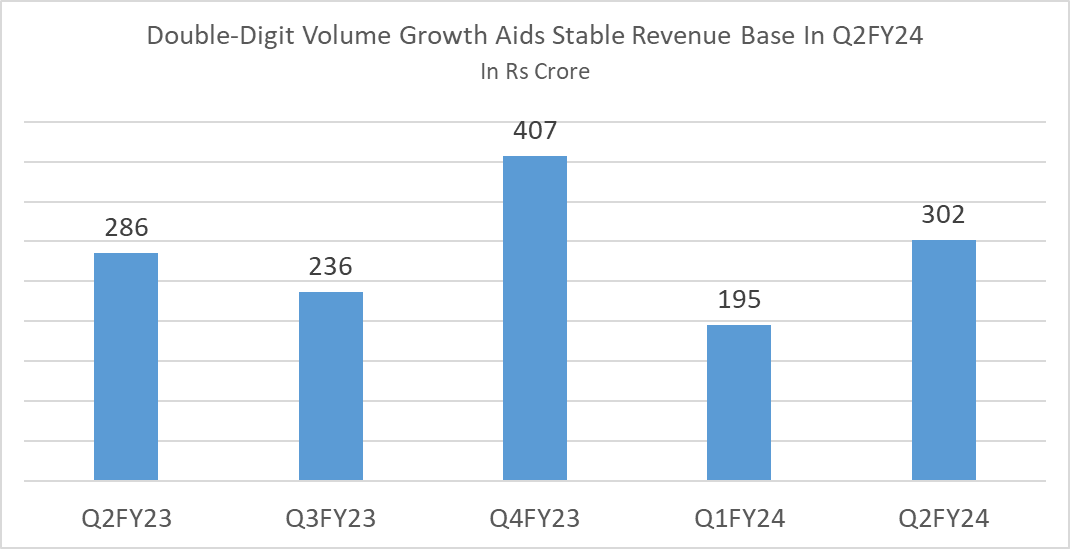 Double-Digit Volume Growth Aids Stable Revenue Base In Q2FY24
In Rs Crore

286
236
407
195
302

Q2FY23
Q3FY23
Q4FY23
Q1FY24
Q2FY24